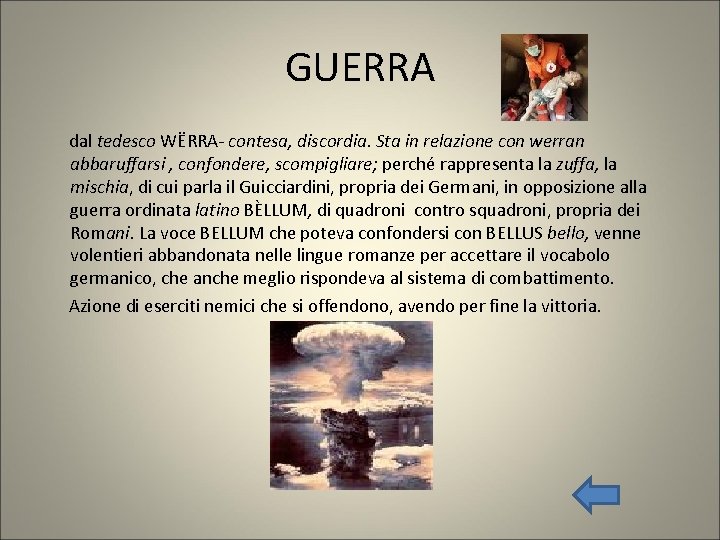 GUERRA

dal tedesco WËRRA- contesa, discordia. Sta in relazione con werran abbaruffarsi , confondere, scompigliare; perché rappresenta la zuffa, la mischia, di cui parla il Guicciardini, propria dei Germani, in opposizione alla guerra ordinata latino BÈLLUM, di quadroni contro squadroni, propria dei Romani. La voce BELLUM che poteva confondersi con BELLUS bello, venne volentieri abbandonata nelle lingue romanze per accettare il vocabolo germanico, che anche meglio rispondeva al sistema di combattimento.

Azione di eserciti nemici che si offendono, avendo per fine la vittoria.